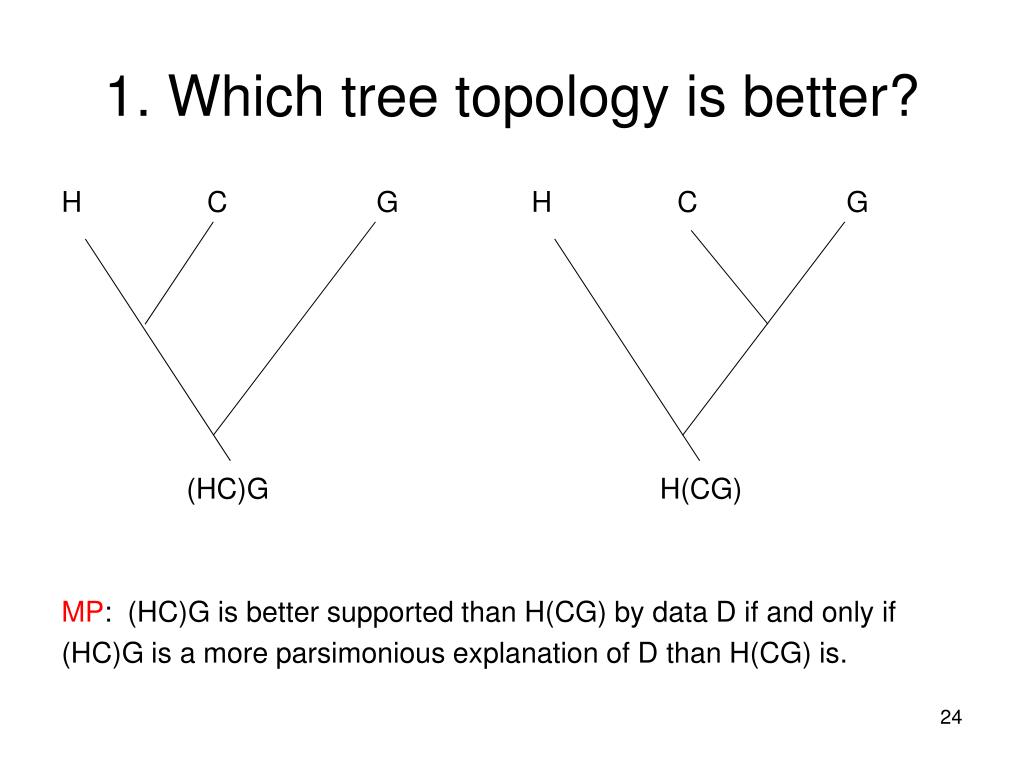 1. Which tree topology is better?

H C G

(HC)G

H C G

H(CG)

MP: (HC)G is better supported than H(CG) by data D if and only if (HC)G is a more parsimonious explanation of D than H(CG) is.

24